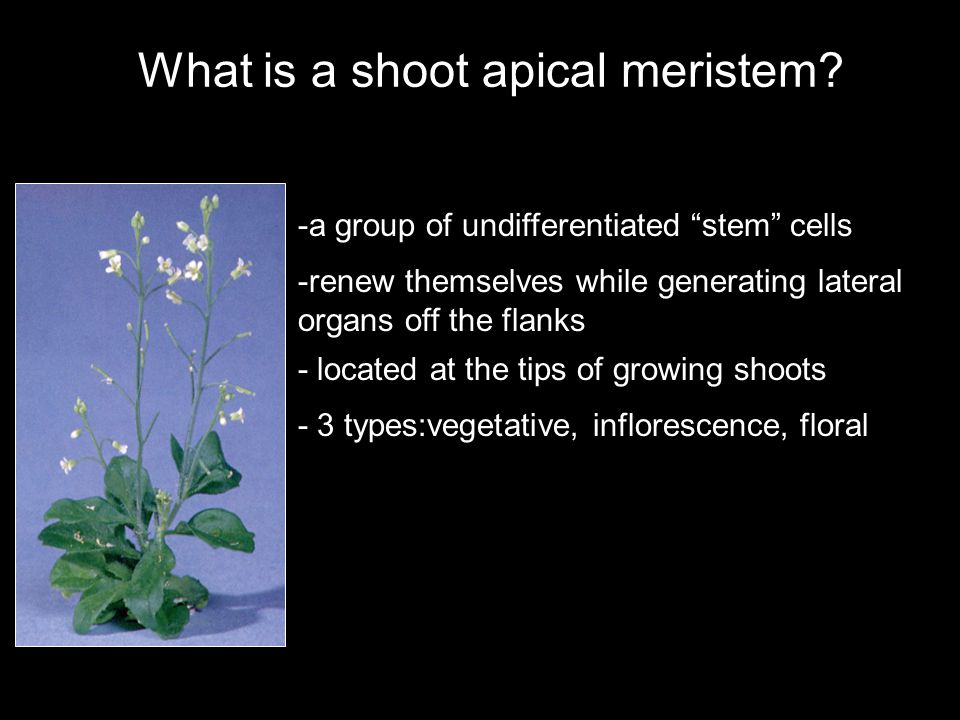 What is a shoot apical meristem?

-a group of undifferentiated “stem” cells

-renew themselves while generating lateral organs off the flanks

- located at the tips of growing shoots

- 3 types:vegetative, inflorescence, floral